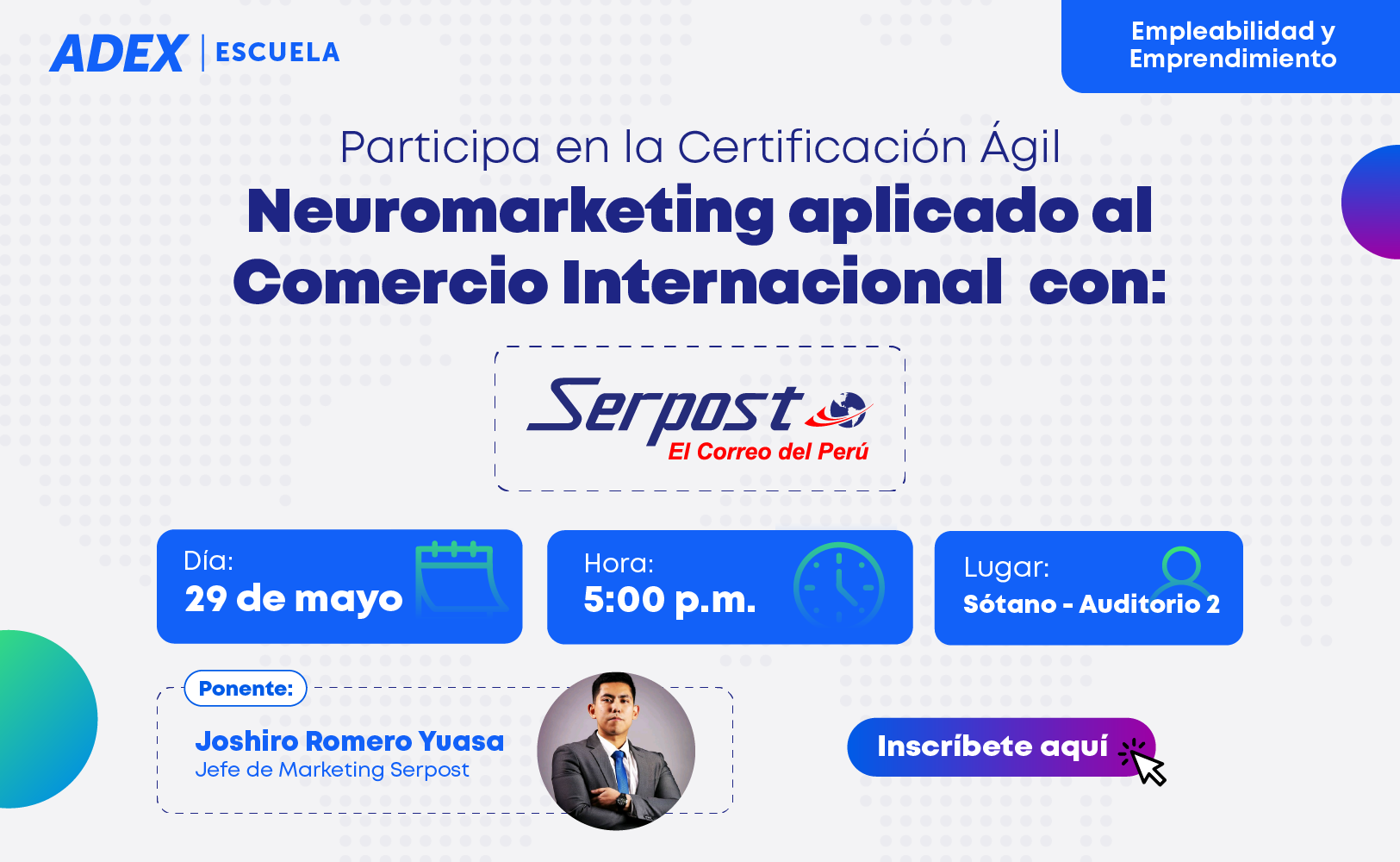 ADEX | ESCUELA

Empleabilidad y Emprendimiento

Participa en la Certificación Ágil
Neuromarketing aplicado al Comercio Internacional con:

Serpost
El Correo del Perú

Día:
29 de mayo

Hora:
5:00 p.m.

Lugar:
Sótano - Auditorio 2

Ponente:
Joshiro Romero Yuasa
Jefe de Marketing Serpost

Inscríbete aquí